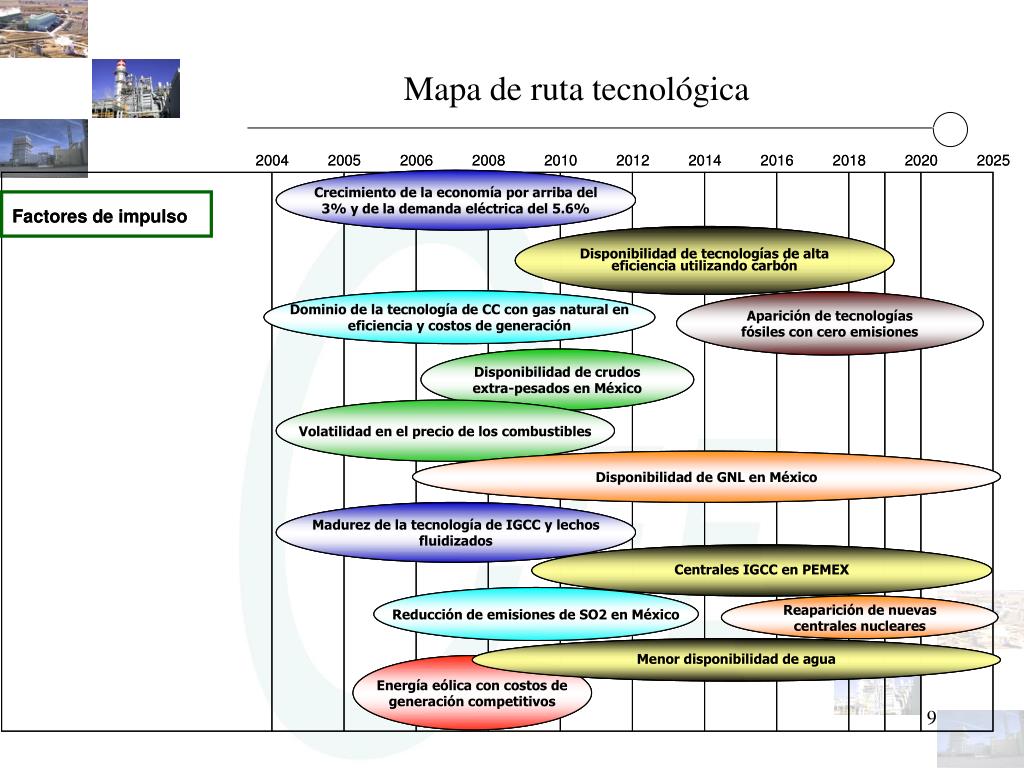 Mapa de ruta tecnológica

2004 2005 2006 2008 2010 2012 2014 2016 2018 2020 2025

Factores de impulso

Crecimiento de la economía por arriba del 3% y de la demanda eléctrica del 5.6%

Disponibilidad de tecnologías de alta eficiencia utilizando carbón

Dominio de la tecnología de CC con gas natural en eficiencia y costos de generación

Aparición de tecnologías fósiles con cero emisiones

Disponibilidad de crudos extra-pesados en México

Volatilidad en el precio de los combustibles

Disponibilidad de GNL en México

Madurez de la tecnología de IGCC y lechos fluidizados

Centrales IGCC en PEMEX

Reducción de emisiones de SO2 en México

Reaparición de nuevas centrales nucleares

Menor disponibilidad de agua

Energía eólica con costos de generación competitivos

9